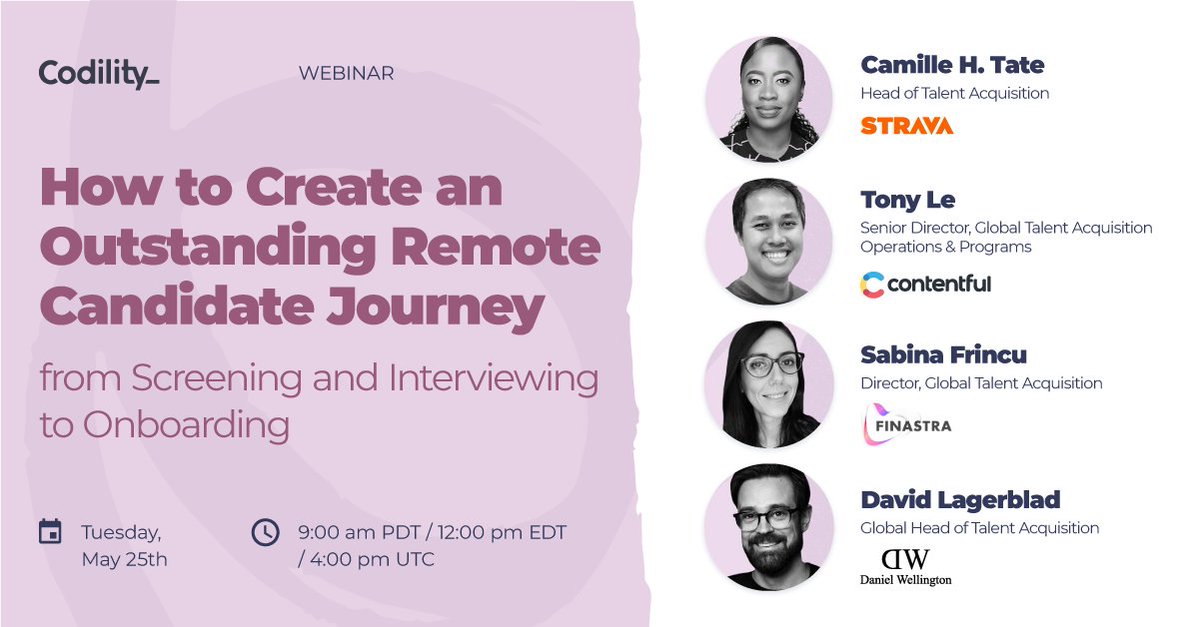 Codility_

WEBINAR

How to Create an Outstanding Remote Candidate Journey

from Screening and Interviewing to Onboarding

Tuesday, May 25th

9:00 am PDT / 12:00 pm EDT / 4:00 pm UTC

Camille H. Tate
Head of Talent Acquisition
STRAVA

Tony Le
Senior Director, Global Talent Acquisition Operations & Programs
contentful

Sabina Frincu
Director, Global Talent Acquisition
FINASTRA

David Lagerblad
Global Head of Talent Acquisition
DW
Daniel Wellington